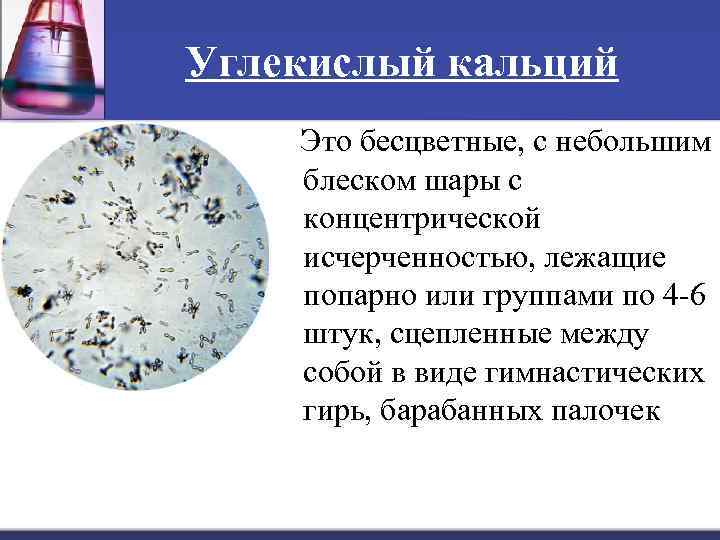 Углекислый кальций

Это бесцветные, с небольшим блеском шары с концентрической исчерченностью, лежащие попарно или группами по 4-6 штук, сцепленные между собой в виде гимнастических гирь, барабанных палочек